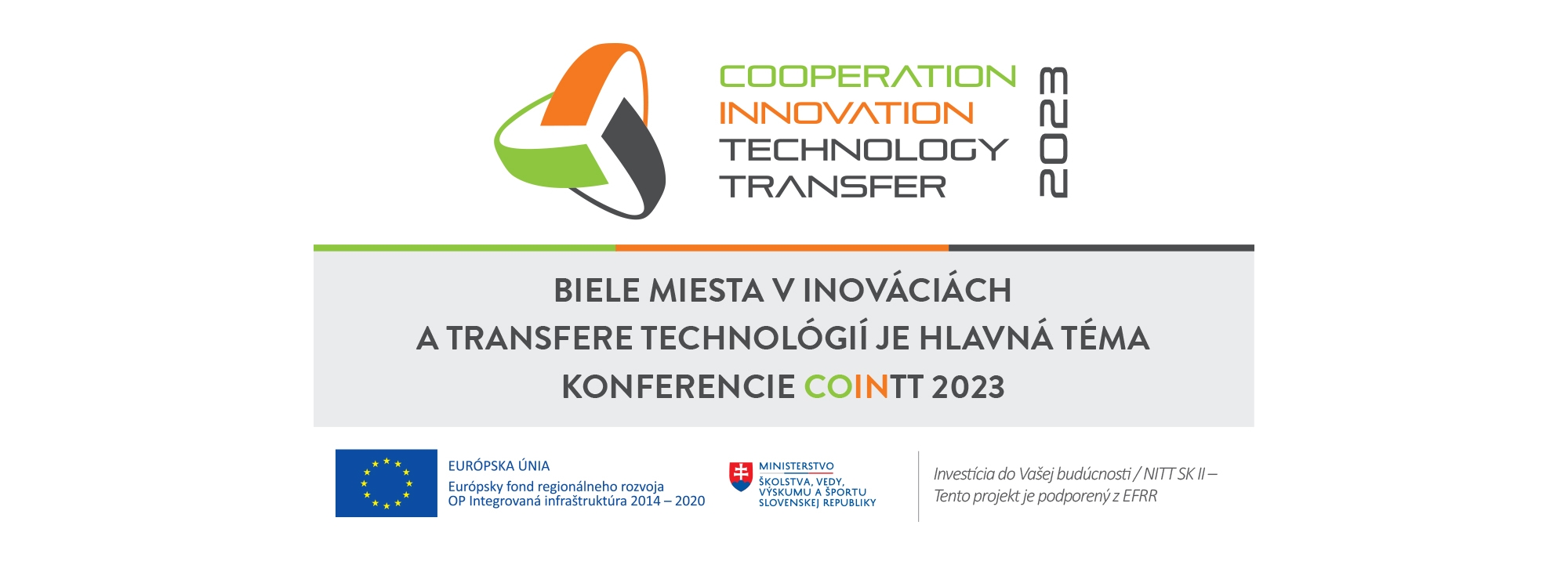 COOPERATION
INNOVATION
TECHNOLOGY
TRANSFER
2023

BIELE MIESTA V INOVÁCIÁCH A TRANSFERE TECHNOLÓGIÍ JE HLAVNÁ TÉMA KONFERENCIE COINTT 2023

EURÓPSKA ÚNIA
Európsky fond regionálneho rozvoja
OP Integrovaná infraštruktúra 2014 – 2020

MINISTERSTVO
ŠKOLSTVA, VEDY, VÝSKUMU A ŠPORTU SLOVENSKEJ REPUBLIKY

Investícia do Vašej budúcnosti / NITT SK II – Tento projekt je podporený z EFRR